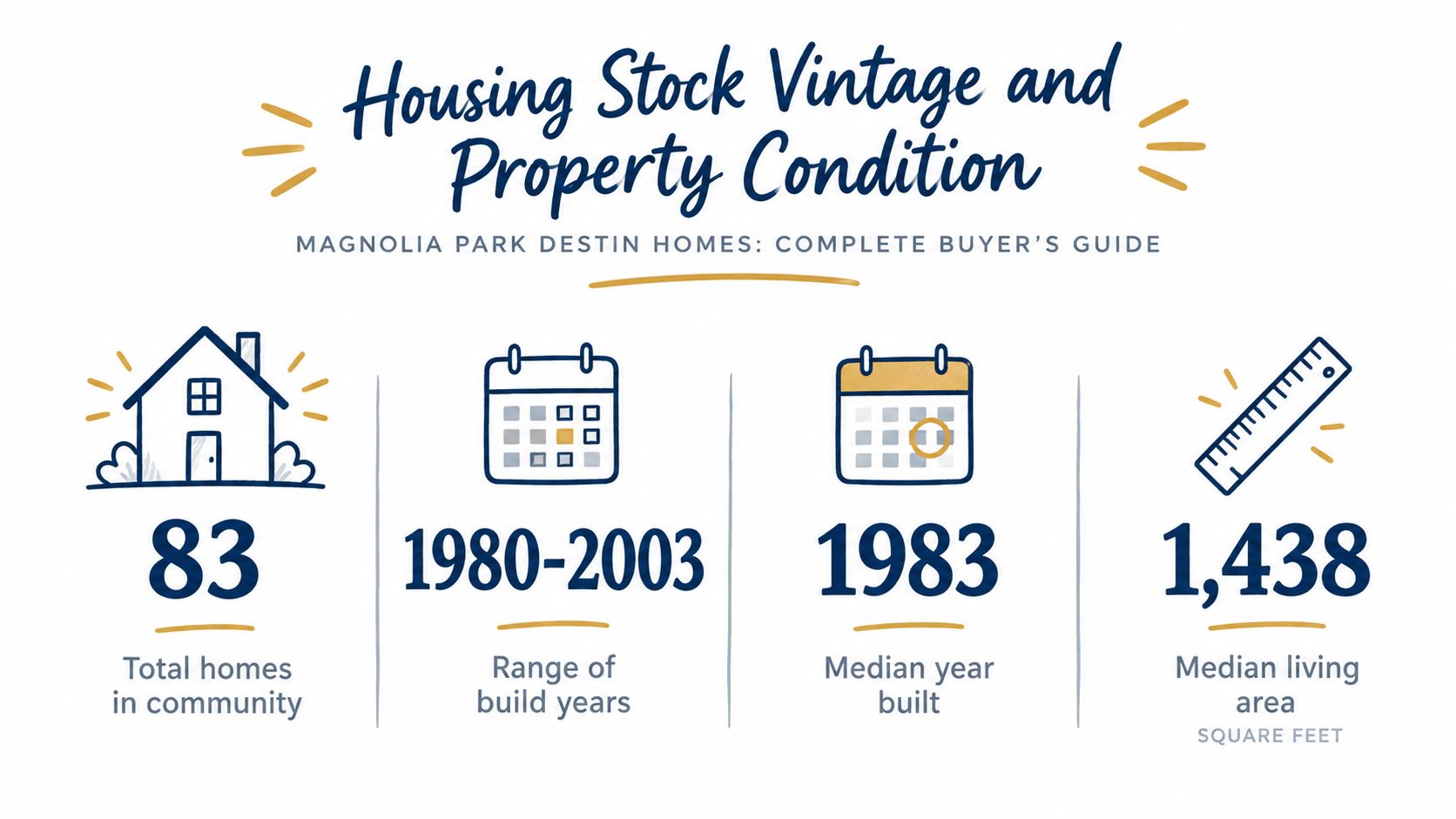 Housing Stock Vintage and Property Condition

MAGNOLIA PARK DESTIN HOMES: COMPLETE BUYER'S GUIDE

83
Total homes in community

1980-2003
Range of build years

1983
Median year built

1,438
Median living area
SQUARE FEET